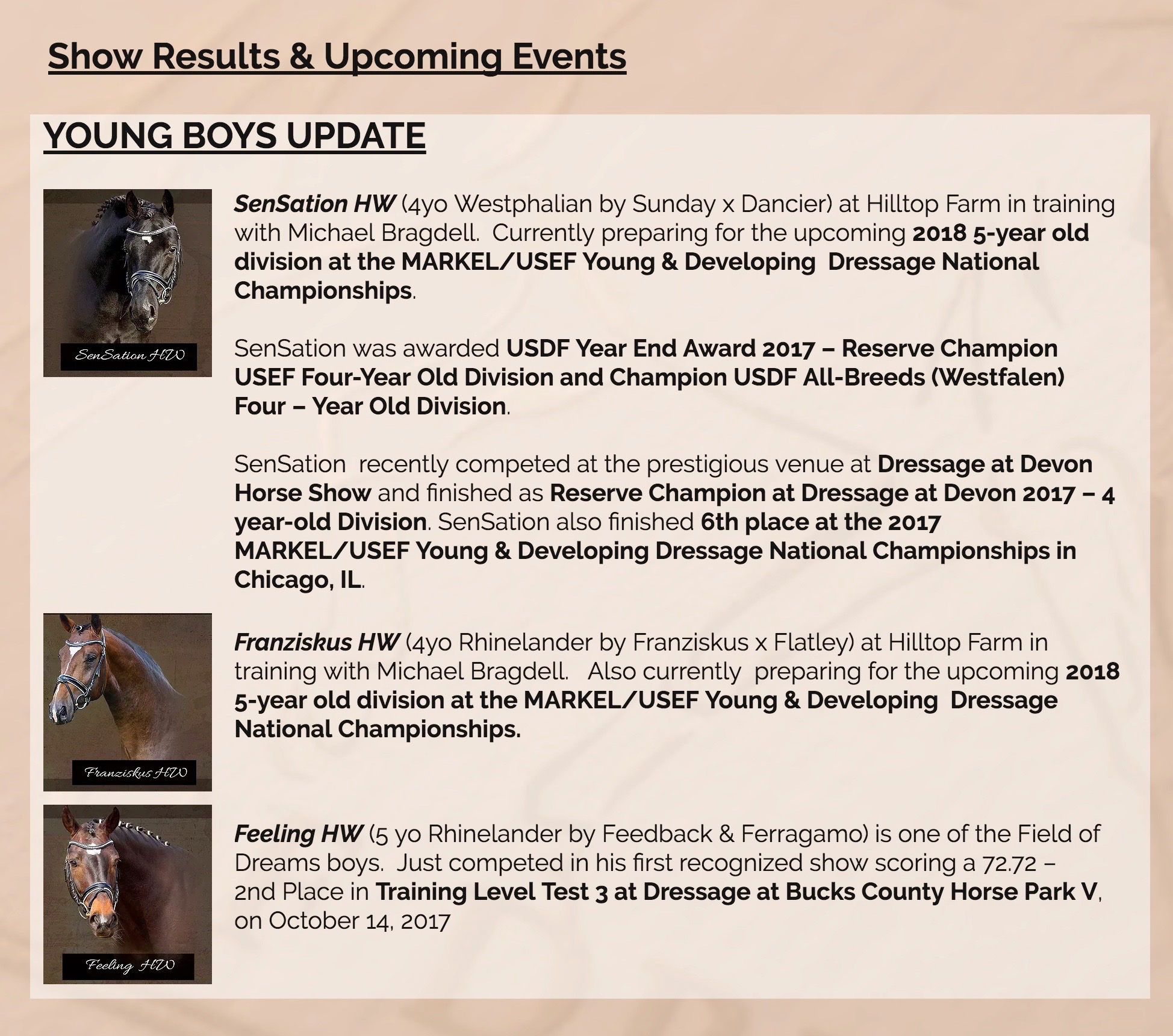 Show Results & Upcoming Events

YOUNG BOYS UPDATE

SenSation HW

SenSation HW (4yo Westphalian by Sunday x Dancier) at Hilltop Farm in training with Michael Bragdell. Currently preparing for the upcoming 2018 5-year old division at the MARKEL/USEF Young & Developing Dressage National Championships.

SenSation was awarded USDF Year End Award 2017 – Reserve Champion USEF Four-Year Old Division and Champion USDF All-Breeds (Westfalen) Four – Year Old Division.

SenSation recently competed at the prestigious venue at Dressage at Devon Horse Show and finished as Reserve Champion at Dressage at Devon 2017 – 4 year-old Division. SenSation also finished 6th place at the 2017 MARKEL/USEF Young & Developing Dressage National Championships in Chicago, IL.

Franziskus HW

Franziskus HW (4yo Rhinelander by Franziskus x Flatley) at Hilltop Farm in training with Michael Bragdell. Also currently preparing for the upcoming 2018 5-year old division at the MARKEL/USEF Young & Developing Dressage National Championships.

Feeling HW

Feeling HW (5 yo Rhinelander by Feedback & Ferragamo) is one of the Field of Dreams boys. Just competed in his first recognized show scoring a 72.72 – 2nd Place in Training Level Test 3 at Dressage at Bucks County Horse Park V, on October 14, 2017